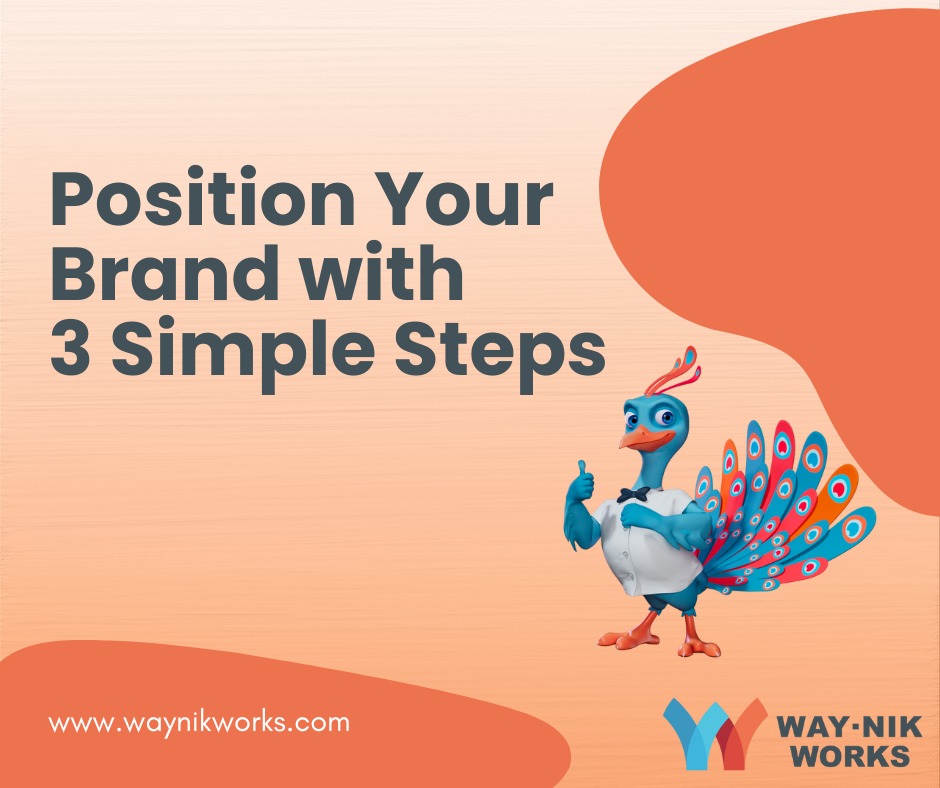 Position Your Brand with 3 Simple Steps

www.waynikworks.com

WAY-NIK
WORKS